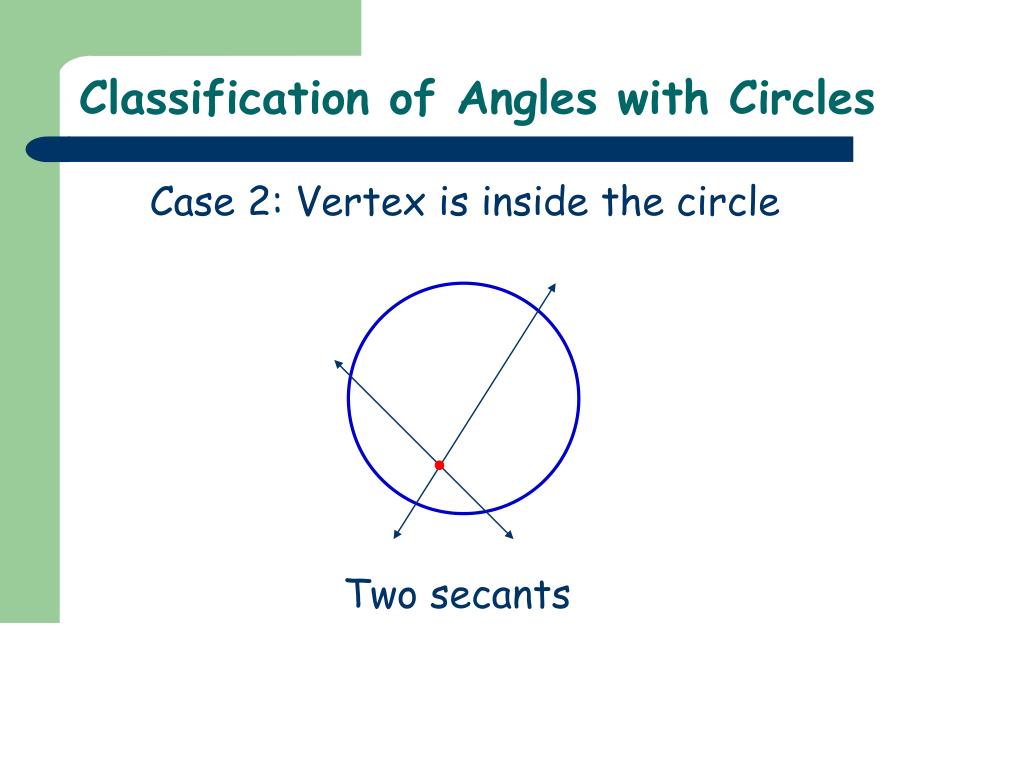 Classification of Angles with Circles

Case 2: Vertex is inside the circle

Two secants